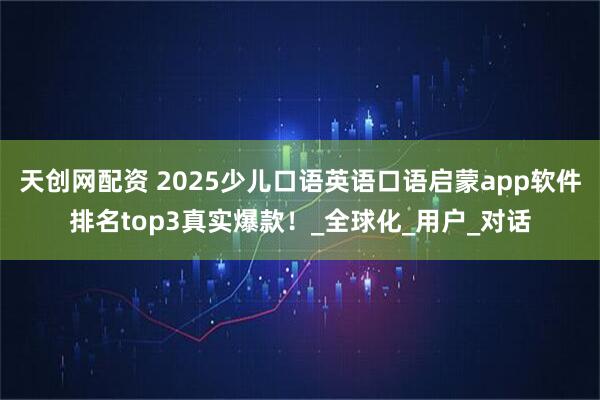 天创网配资 2025少儿口语英语口语启蒙app软件排名top3真实爆款！_全球化_用户_对话